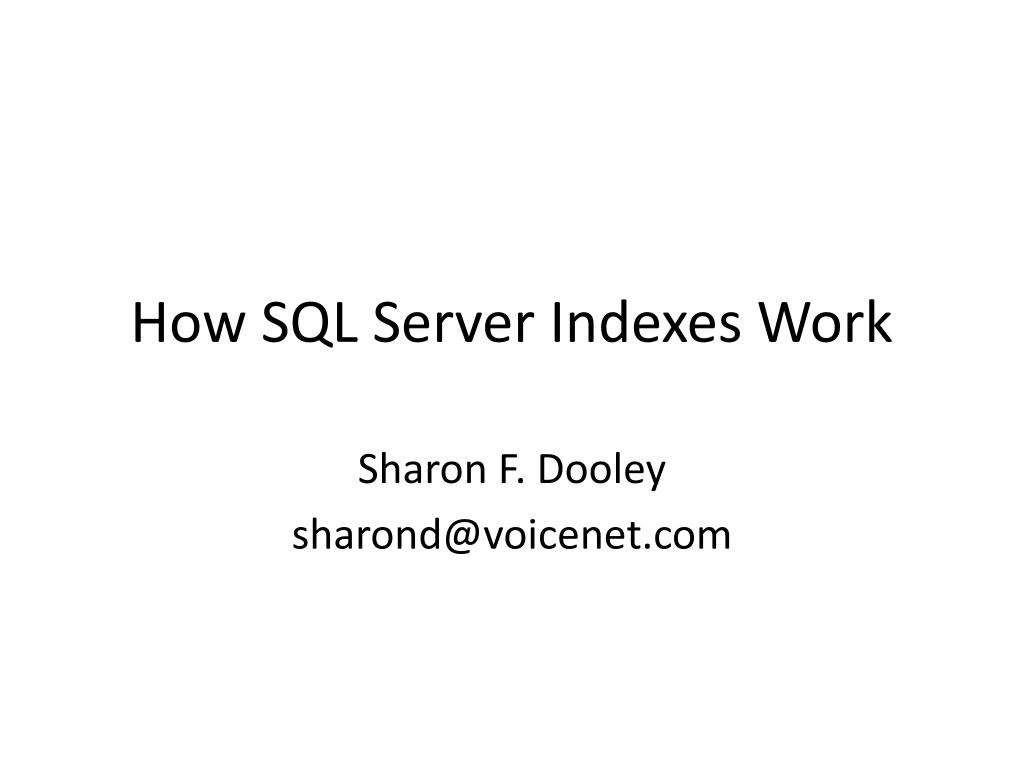 How SQL Server Indexes Work

Sharon F. Dooley
sharond@voicenet.com